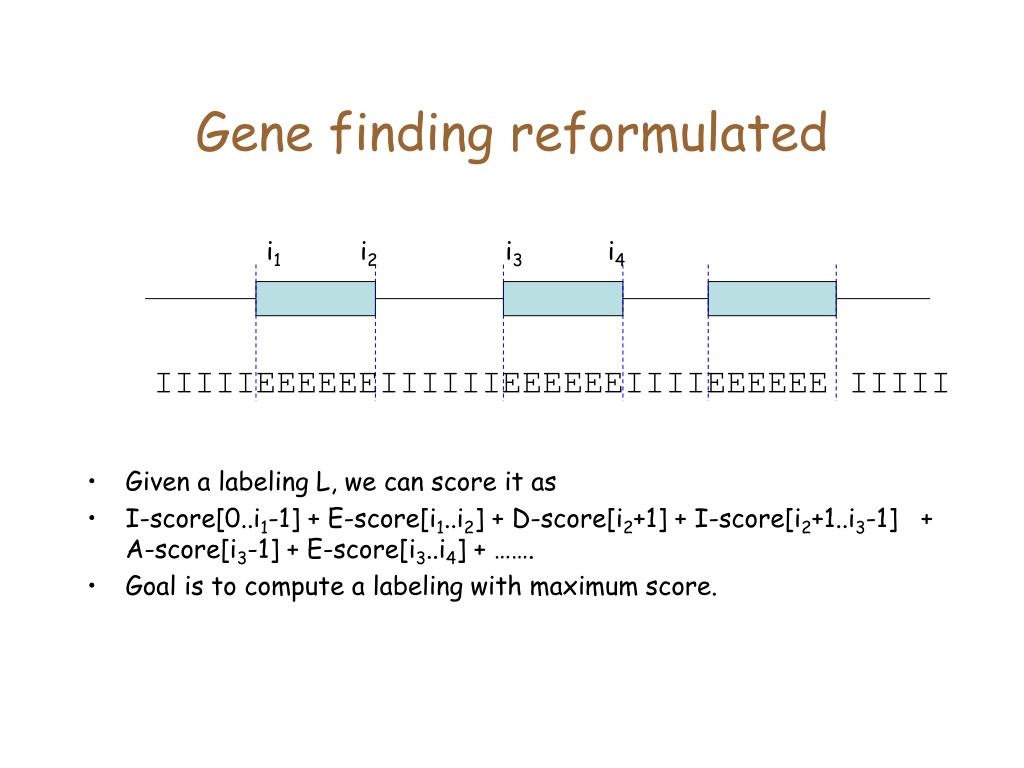 Gene finding reformulated

$i_1$ $i_2$ $i_3$ $i_4$

IIIIIEEEEEEIIIIIIEEEEEEIIIIEEEEEE IIIII

• Given a labeling L, we can score it as

• I-score[0..$i_1$-1] + E-score[$i_1$..$i_2$] + D-score[$i_2$+1] + I-score[$i_2$+1..$i_3$-1] + A-score[$i_3$-1] + E-score[$i_3$..$i_4$] + …….

• Goal is to compute a labeling with maximum score.